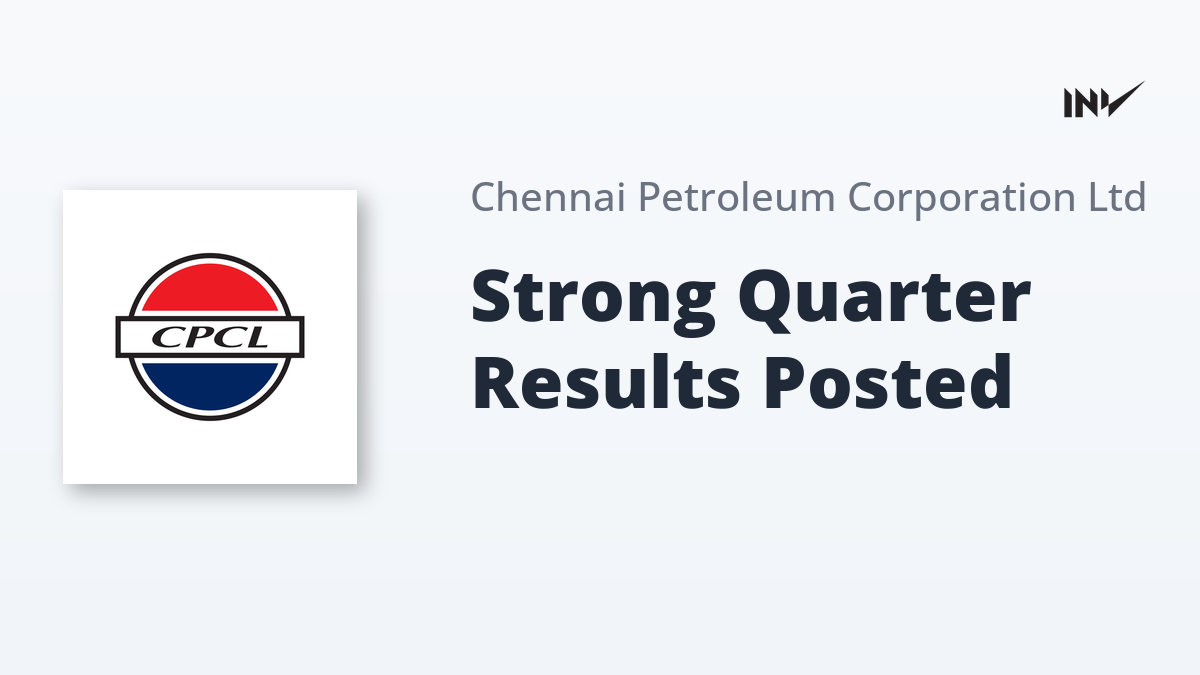 INV

CPCL

Chennai Petroleum Corporation Ltd

Strong Quarter Results Posted